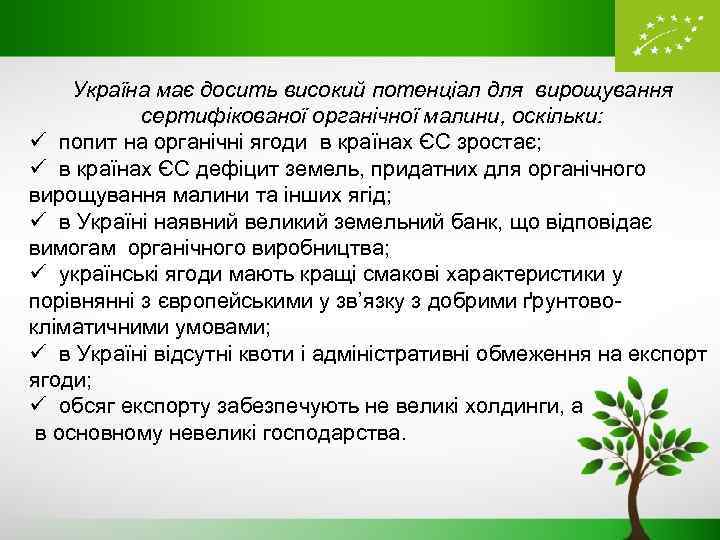 Україна має досить високий потенціал для вирощування сертифікованої органічної малини, оскільки:

✓ попит на органічні ягоди в країнах ЄС зростає;

✓ в країнах ЄС дефіцит земель, придатних для органічного вирощування малини та інших ягід;

✓ в Україні наявний великий земельний банк, що відповідає вимогам органічного виробництва;

✓ українські ягоди мають кращі смакові характеристики у порівнянні з європейськими у зв'язку з добрими ґрунтово-кліматичними умовами;

✓ в Україні відсутні квоти і адміністративні обмеження на експорт ягоди;

✓ обсяг експорту забезпечують не великі холдинги, а в основному невеликі господарства.